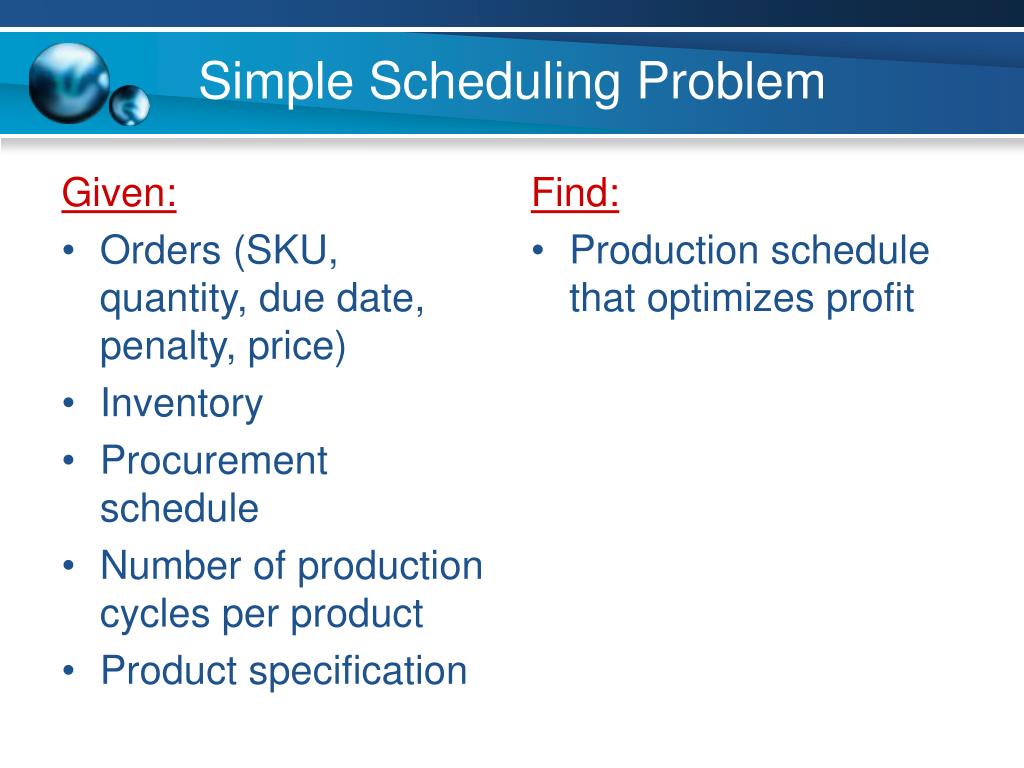 Simple Scheduling Problem

Given:
• Orders (SKU, quantity, due date, penalty, price)
• Inventory
• Procurement schedule
• Number of production cycles per product
• Product specification

Find:
• Production schedule that optimizes profit